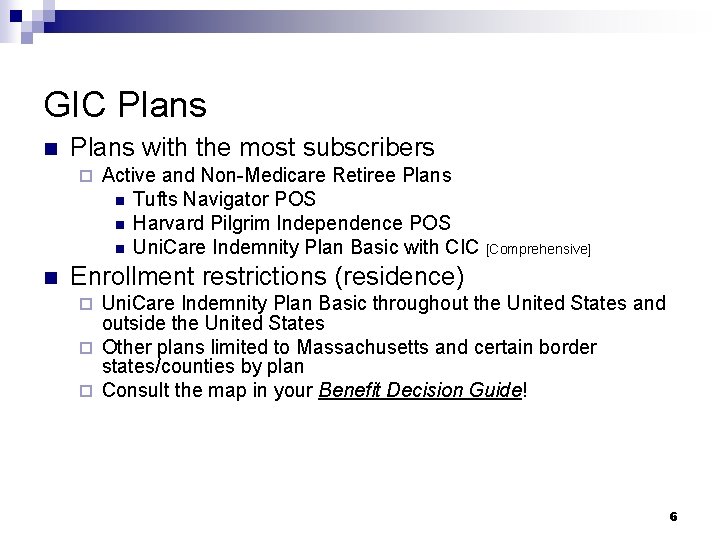 GIC Plans

Plans with the most subscribers
Active and Non-Medicare Retiree Plans
Tufts Navigator POS
Harvard Pilgrim Independence POS
UniCare Indemnity Plan Basic with CIC [Comprehensive]

Enrollment restrictions (residence)
UniCare Indemnity Plan Basic throughout the United States and outside the United States
Other plans limited to Massachusetts and certain border states/counties by plan
Consult the map in your Benefit Decision Guide!

6